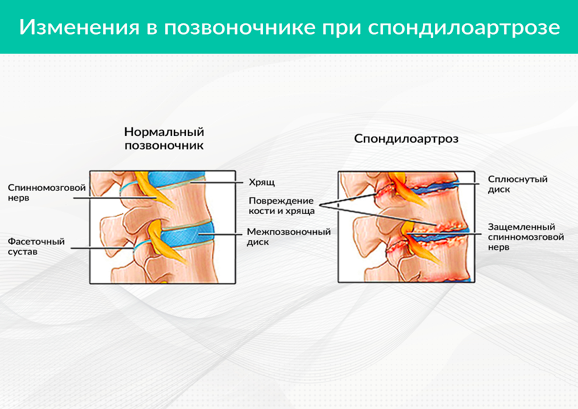 Изменения в позвоночнике при спондилоартрозе

Нормальный позвоночник

Спинномозговой нерв

Фасеточный сустав

Хрящ

Межпозвоночный диск

Спондилоартроз

Повреждение кости и хряща

Сплюснутый диск

Защемленный спинномозговой нерв